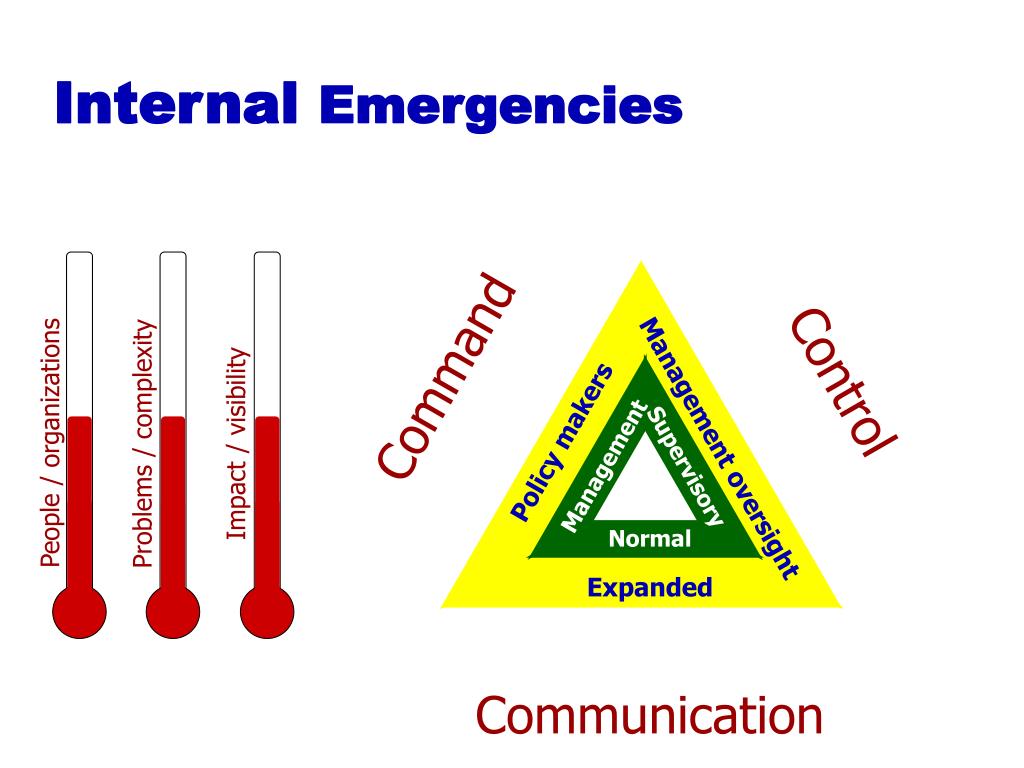 Internal Emergencies

People / organizations

Problems / complexity

Impact / visibility

Command

Control

Policy makers

Management oversight

Management

Supervisory

Normal

Expanded

Communication